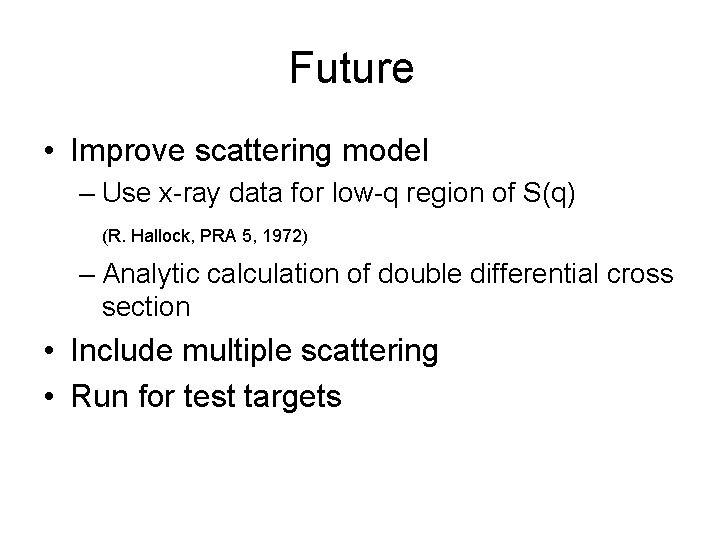 Future

• Improve scattering model
– Use x-ray data for low-q region of S(q)
(R. Hallock, PRA 5, 1972)
– Analytic calculation of double differential cross section
• Include multiple scattering
• Run for test targets